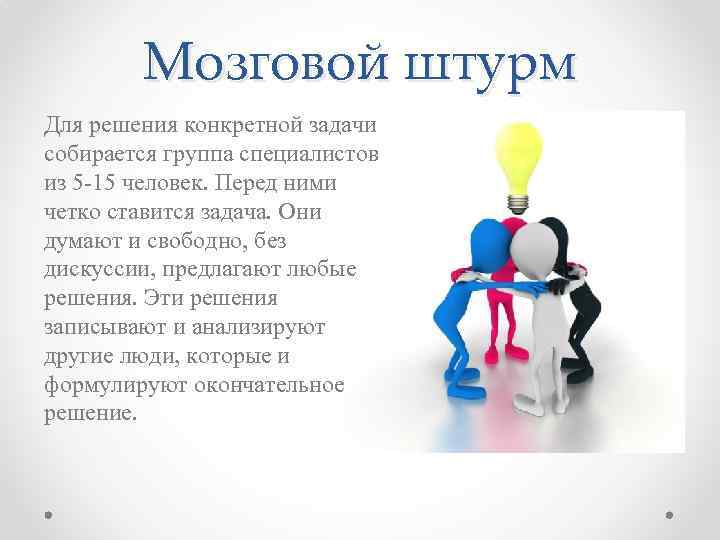 Мозговой штурм

Для решения конкретной задачи собирается группа специалистов из 5-15 человек. Перед ними четко ставится задача. Они думают и свободно, без дискуссии, предлагают любые решения. Эти решения записывают и анализируют другие люди, которые и формулируют окончательное решение.